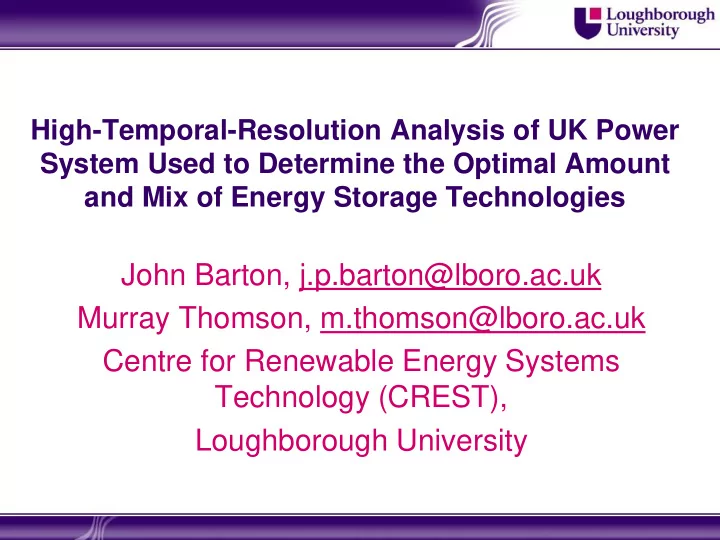 Loughborough University

High-Temporal-Resolution Analysis of UK Power System Used to Determine the Optimal Amount and Mix of Energy Storage Technologies

John Barton, j.p.barton@lboro.ac.uk

Murray Thomson, m.thomson@lboro.ac.uk

Centre for Renewable Energy Systems Technology (CREST),

Loughborough University